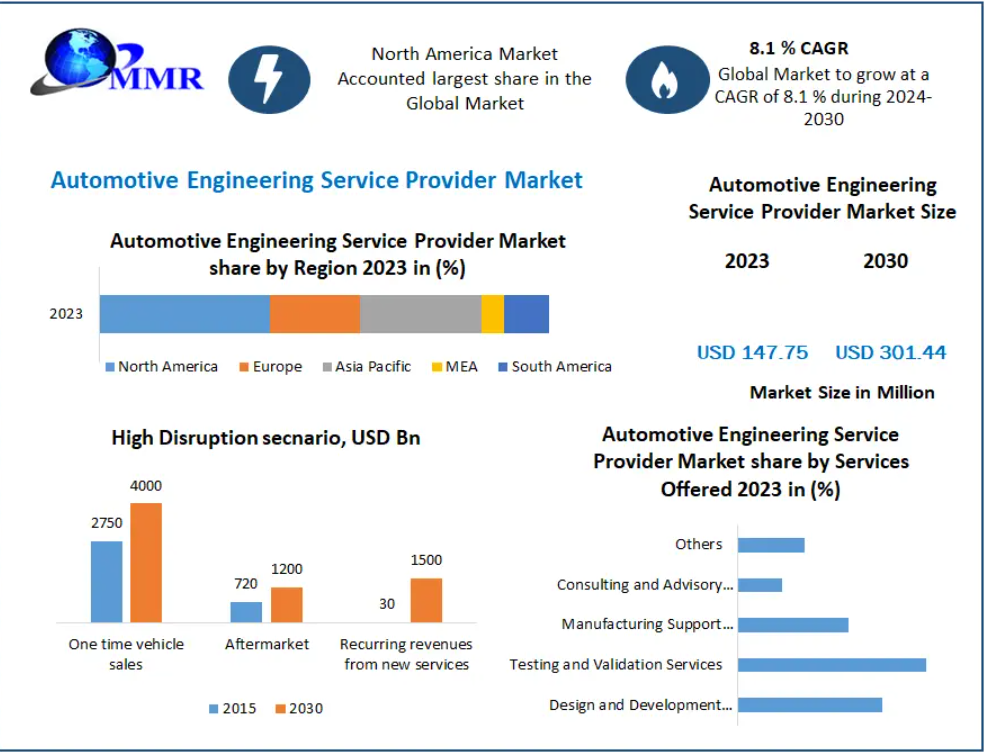 MMR

North America Market Accounted largest share in the Global Market

8.1 % CAGR
Global Market to grow at a CAGR of 8.1 % during 2024-2030

Automotive Engineering Service Provider Market

Automotive Engineering Service Provider Market share by Region 2023 in (%)

2023

North America Europe Asia Pacific MEA South America

Automotive Engineering Service Provider Market Size

2023 2030

USD 147.75 USD 301.44

Market Size in Million

High Disruption secnario, USD Bn

2750 4000
720 1200
30 1500

One time vehicle sales
Aftermarket
Recurring revenues from new services

2015 2030

Automotive Engineering Service Provider Market share by Services Offered 2023 in (%)

Others
Consulting and Advisory...
Manufacturing Support...
Testing and Validation Services
Design and Development...